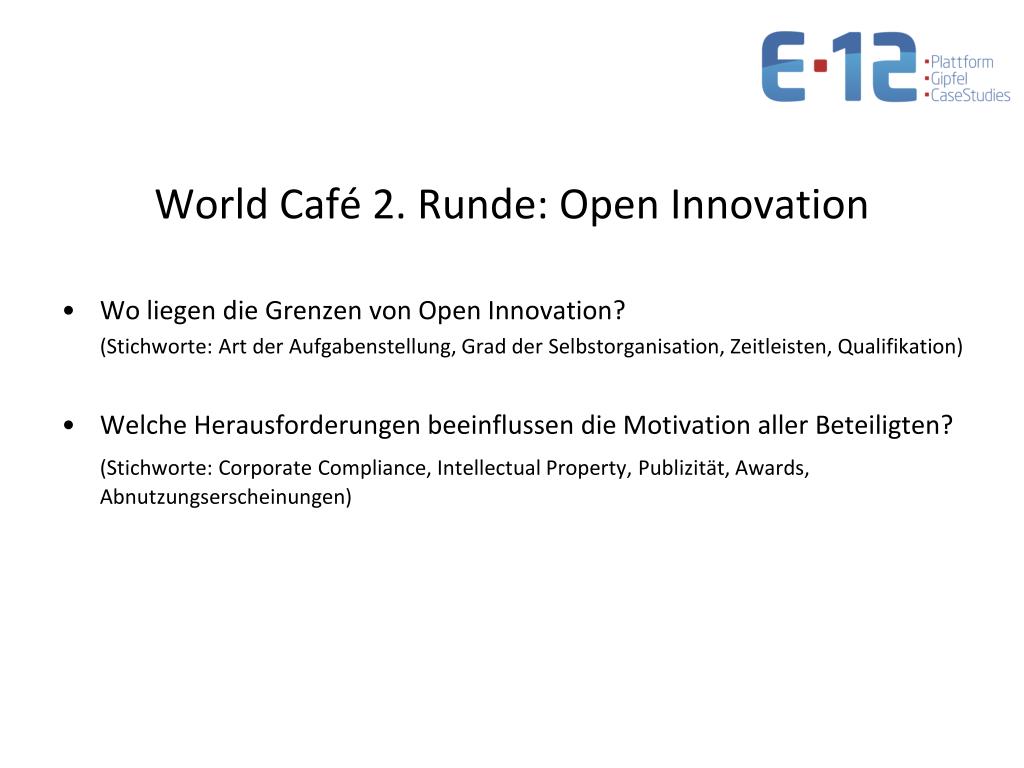 E·12
Plattform
Gipfel
CaseStudies

World Café 2. Runde: Open Innovation

• Wo liegen die Grenzen von Open Innovation?
(Stichworte: Art der Aufgabenstellung, Grad der Selbstorganisation, Zeitleisten, Qualifikation)

• Welche Herausforderungen beeinflussen die Motivation aller Beteiligten?
(Stichworte: Corporate Compliance, Intellectual Property, Publizität, Awards, Abnutzungserscheinungen)